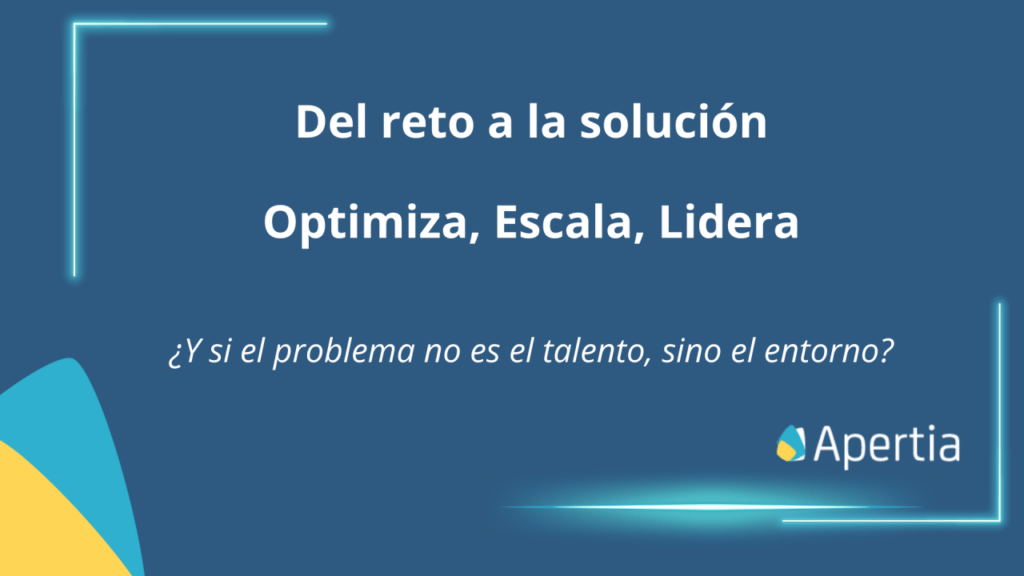 Del reto a la solución

Optimiza, Escala, Lidera

¿Y si el problema no es el talento, sino el entorno?

Apertia